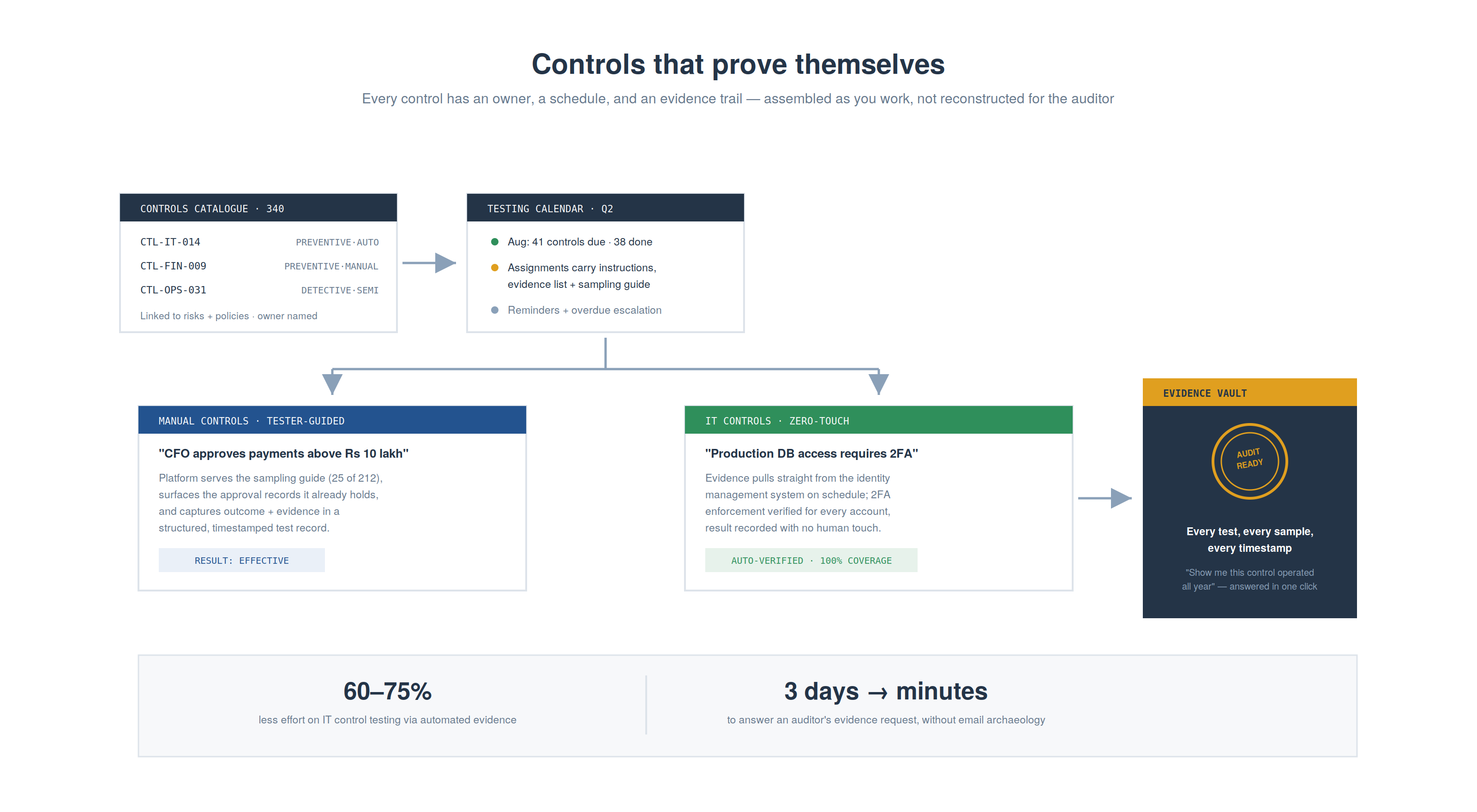 Controls that prove themselves

Every control has an owner, a schedule, and an evidence trail — assembled as you work, not reconstructed for the auditor

CONTROLS CATALOGUE · 340

CTL-IT-014 PREVENTIVE·AUTO
CTL-FIN-009 PREVENTIVE·MANUAL
CTL-OPS-031 DETECTIVE·SEMI

Linked to risks + policies · owner named

TESTING CALENDAR · Q2

Aug: 41 controls due · 38 done
Assignments carry instructions, evidence list + sampling guide
Reminders + overdue escalation

MANUAL CONTROLS · TESTER-GUIDED

"CFO approves payments above Rs 10 lakh"

Platform serves the sampling guide (25 of 212), surfaces the approval records it already holds, and captures outcome + evidence in a structured, timestamped test record.

RESULT: EFFECTIVE

IT CONTROLS · ZERO-TOUCH

"Production DB access requires 2FA"

Evidence pulls straight from the identity management system on schedule; 2FA enforcement verified for every account, result recorded with no human touch.

AUTO-VERIFIED · 100% COVERAGE

EVIDENCE VAULT

AUDIT READY

Every test, every sample, every timestamp

"Show me this control operated all year" — answered in one click

60–75%
less effort on IT control testing via automated evidence

3 days → minutes
to answer an auditor's evidence request, without email archaeology